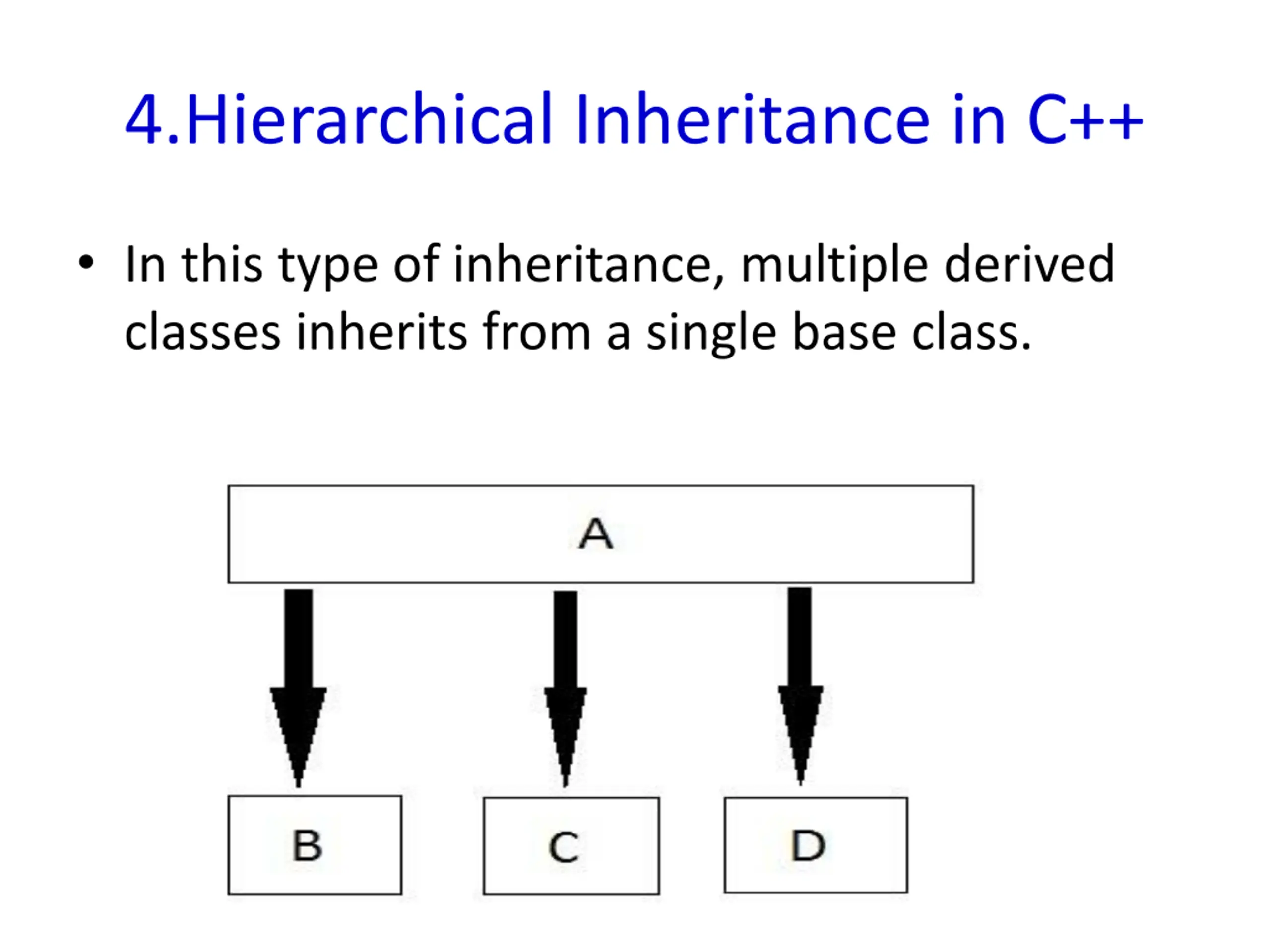 4.Hierarchical Inheritance in C++

• In this type of inheritance, multiple derived classes inherits from a single base class.

A

B

C

D